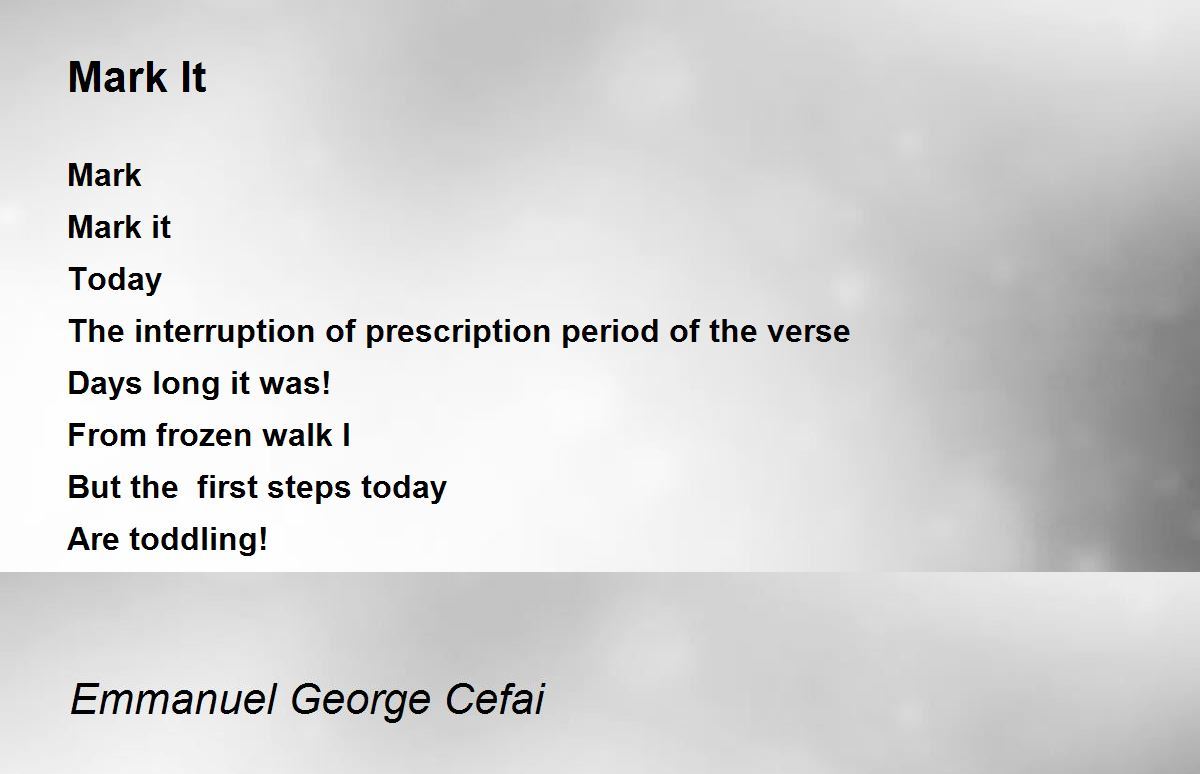 Mark It

Mark
Mark it
Today
The interruption of prescription period of the verse
Days long it was!
From frozen walk I
But the  first steps today
Are toddling!

Emmanuel George Cefai